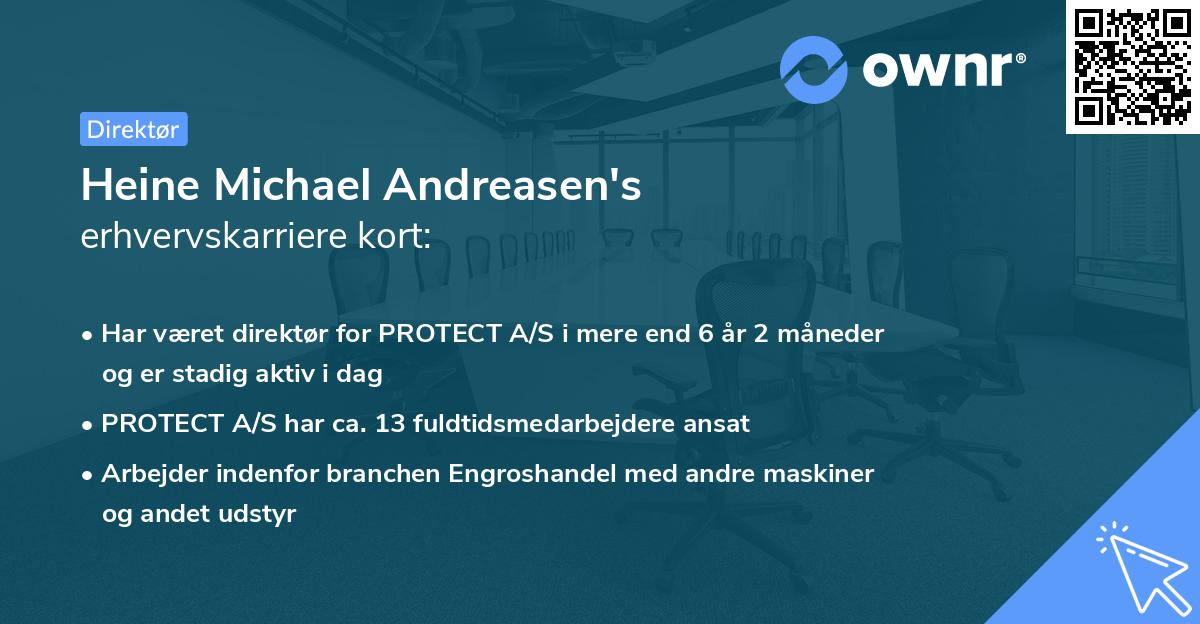 ownr®

Direktør

Heine Michael Andreasen's
erhvervskarriere kort:

• Har været direktør for PROTECT A/S i mere end 6 år 2 måneder og er stadig aktiv i dag

• PROTECT A/S har ca. 13 fuldtidsmedarbejdere ansat

• Arbejder indenfor branchen Engroshandel med andre maskiner og andet udstyr